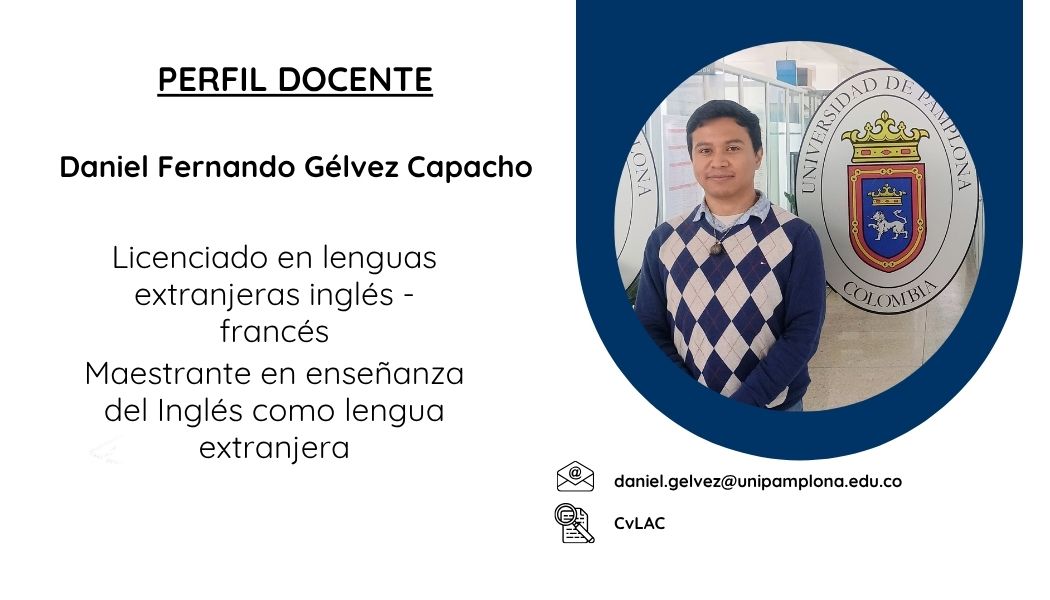 PERFIL DOCENTE

Daniel Fernando Gélvez Capacho

Licenciado en lenguas extranjeras inglés - francés

Maestrante en enseñanza del Inglés como lengua extranjera

UNIVERSIDAD DE PAMPLONA

COLOMBIA

daniel.gelvez@unipamplona.edu.co

CvLAC